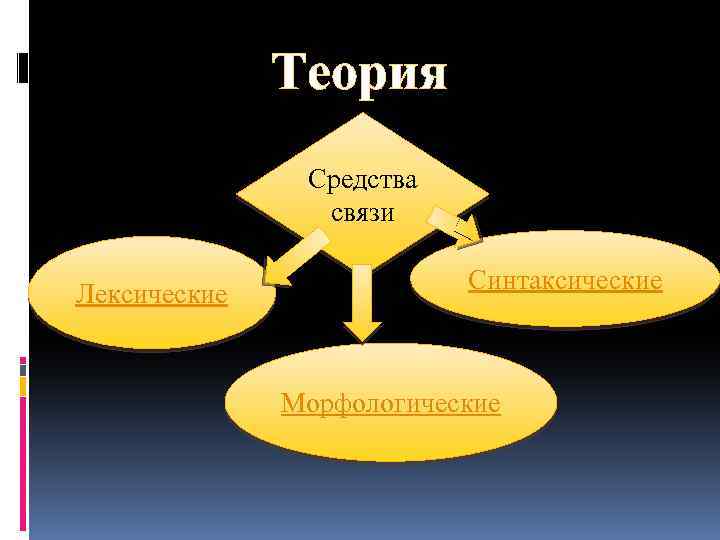 Теория

Средства связи

Лексические

Синтаксические

Морфологические